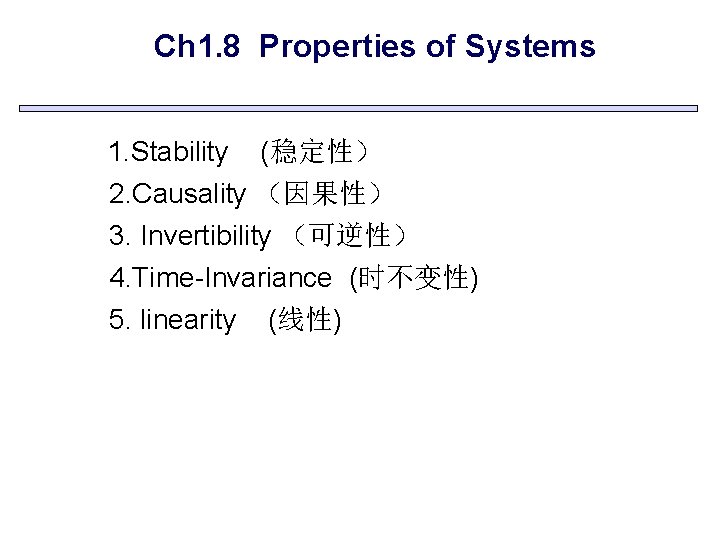 Ch1.8 Properties of Systems

1.Stability (稳定性）
2.Causality （因果性）
3. Invertibility （可逆性）
4.Time-Invariance (时不变性)
5. linearity (线性)